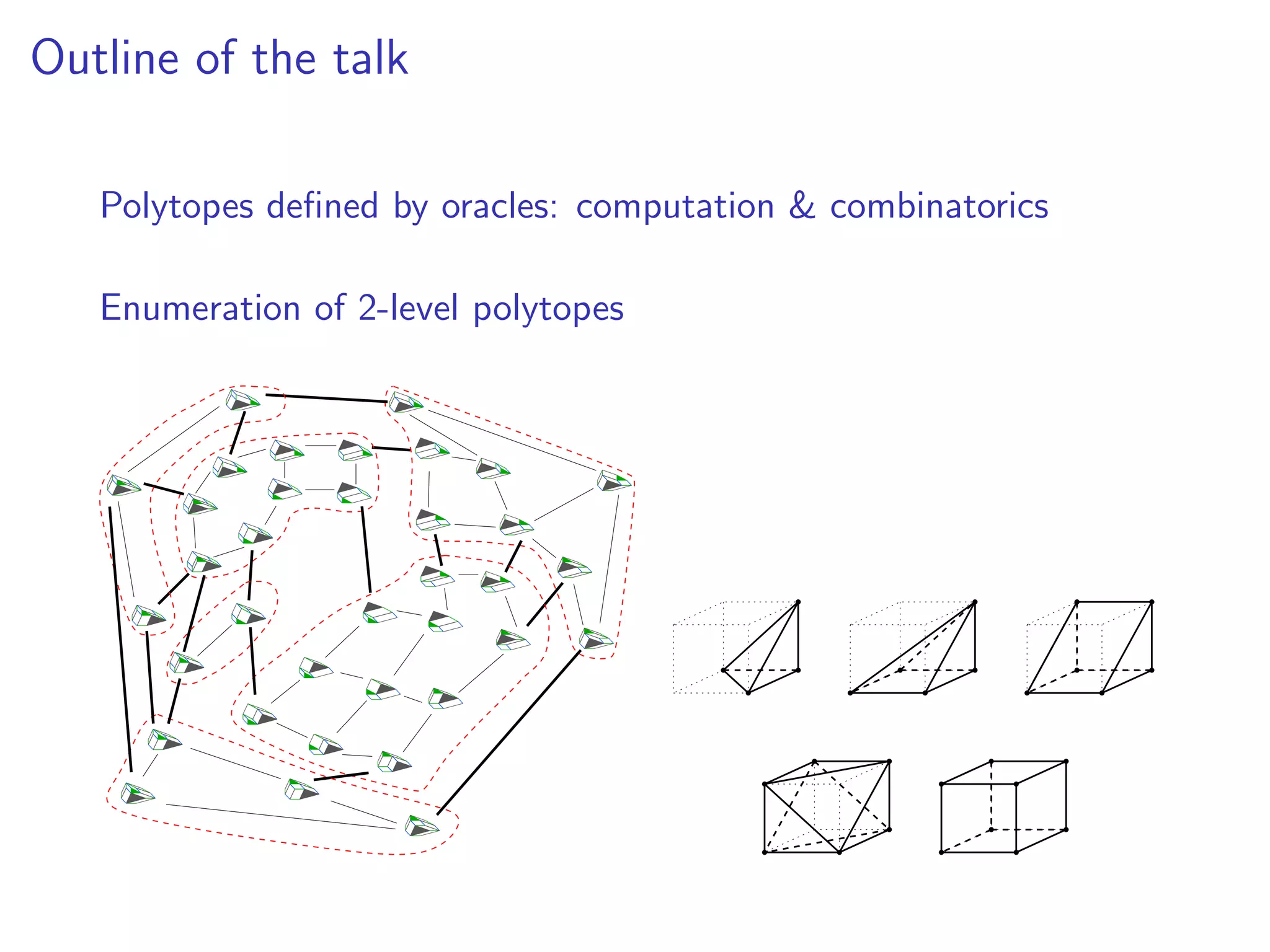 Outline of the talk

Polytopes defined by oracles: computation & combinatorics

Enumeration of 2-level polytopes